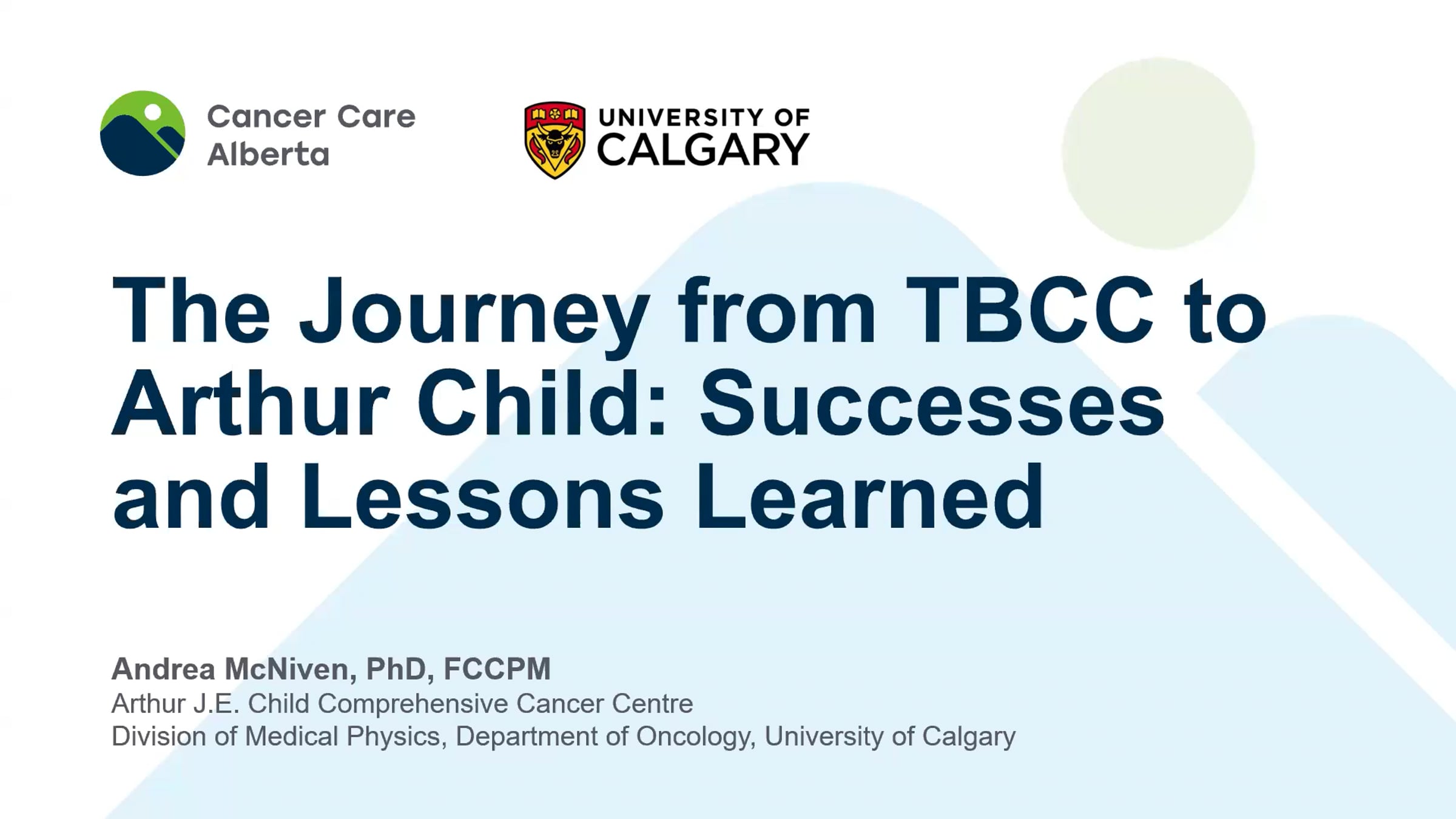 Cancer Care Alberta

UNIVERSITY OF CALGARY

The Journey from TBCC to Arthur Child: Successes and Lessons Learned

Andrea McNiven, PhD, FCCPM
Arthur J.E. Child Comprehensive Cancer Centre
Division of Medical Physics, Department of Oncology, University of Calgary